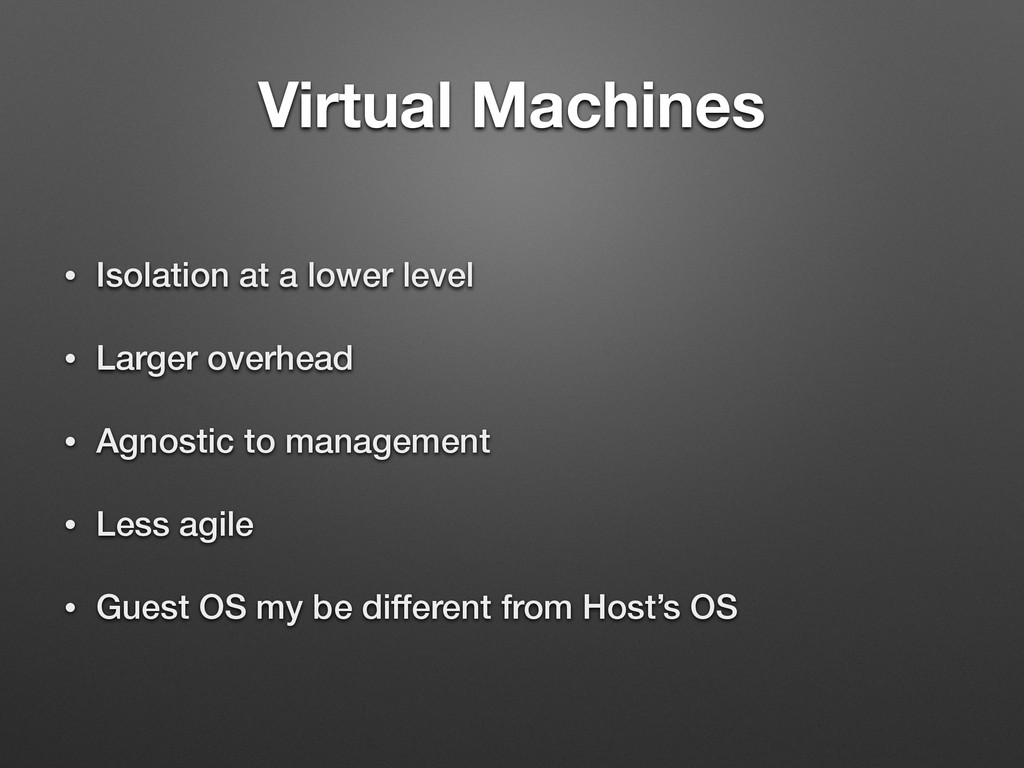 Virtual Machines

• Isolation at a lower level

• Larger overhead

• Agnostic to management

• Less agile

• Guest OS my be different from Host's OS